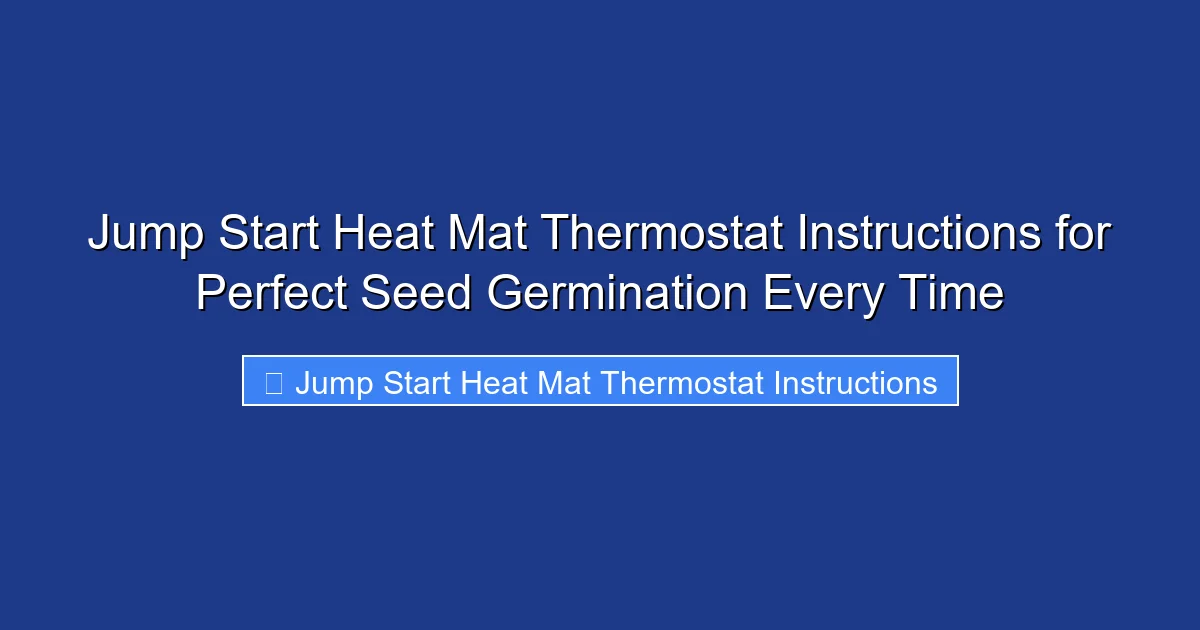 Jump Start Heat Mat Thermostat Instructions for Perfect Seed Germination Every Time

Jump Start Heat Mat Thermostat Instructions